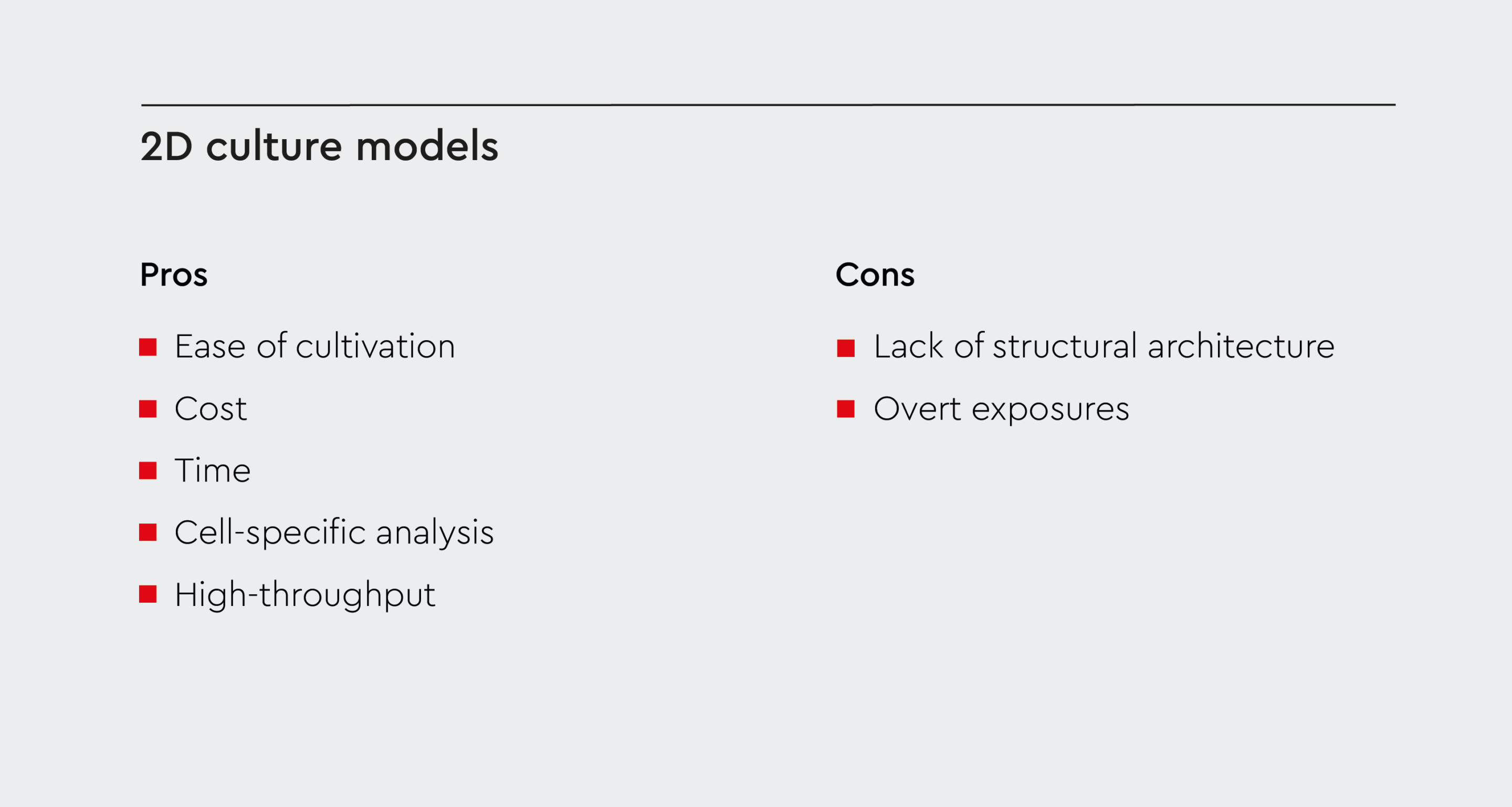 2D culture models

Pros

- Ease of cultivation
- Cost
- Time
- Cell-specific analysis
- High-throughput

Cons

- Lack of structural architecture
- Overt exposures